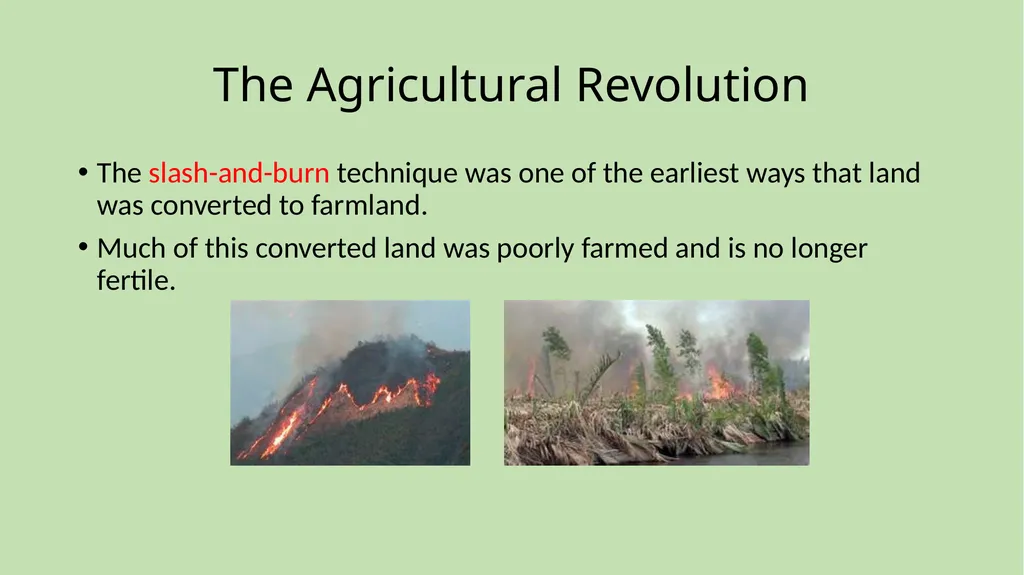 The Agricultural Revolution

• The slash-and-burn technique was one of the earliest ways that land was converted to farmland.

• Much of this converted land was poorly farmed and is no longer fertile.